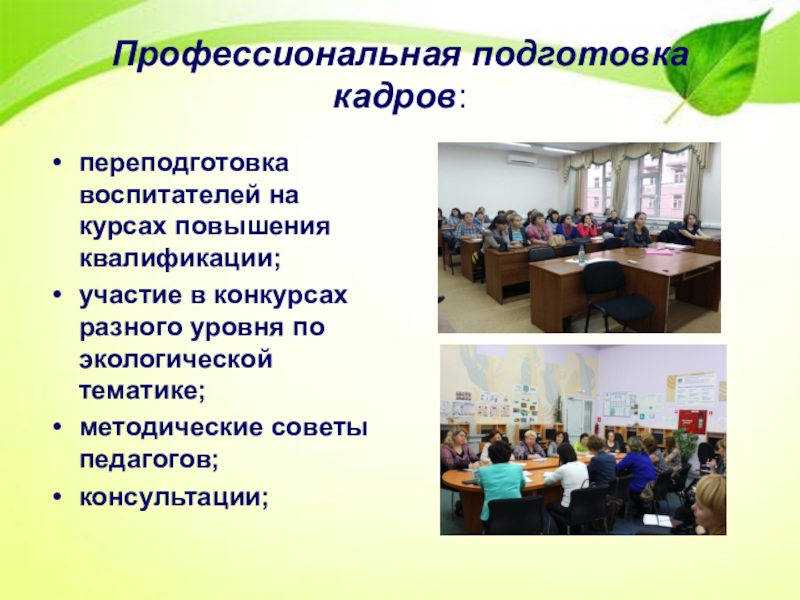 Профессиональная подготовка кадров:

• переподготовка воспитателей на курсах повышения квалификации;
• участие в конкурсах разного уровня по экологической тематике;
• методические советы педагогов;
• консультации;